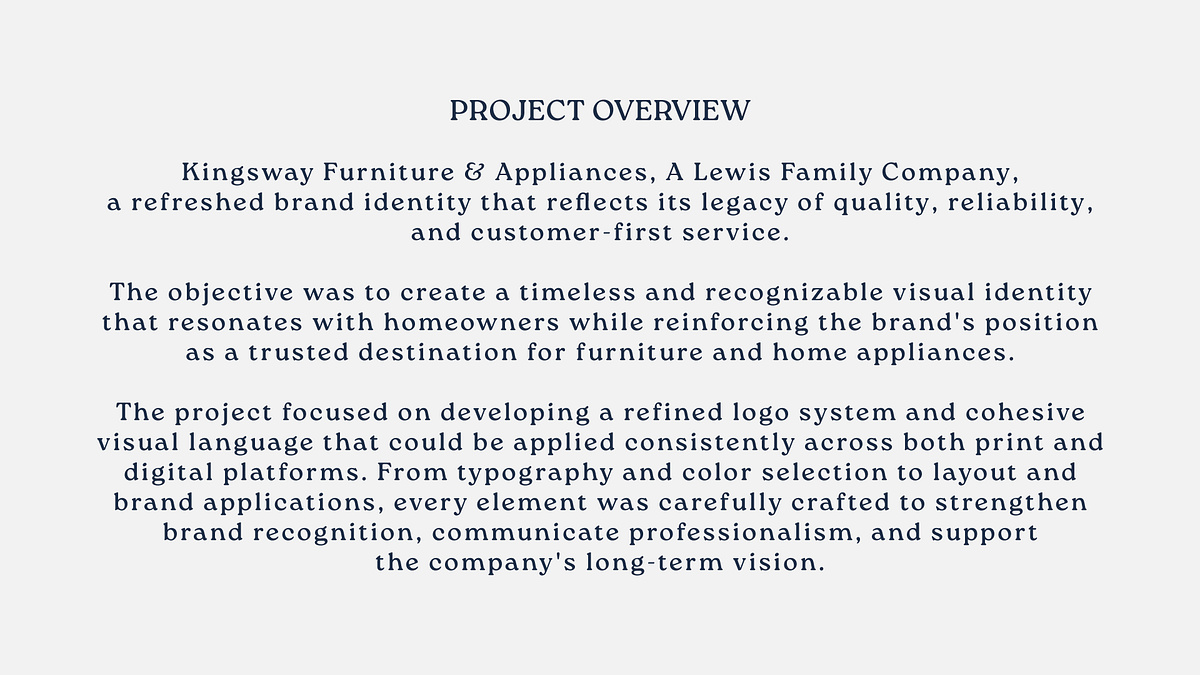 PROJECT OVERVIEW

Kingsway Furniture & Appliances, A Lewis Family Company, a refreshed brand identity that reflects its legacy of quality, reliability, and customer-first service.

The objective was to create a timeless and recognizable visual identity that resonates with homeowners while reinforcing the brand's position as a trusted destination for furniture and home appliances.

The project focused on developing a refined logo system and cohesive visual language that could be applied consistently across both print and digital platforms. From typography and color selection to layout and brand applications, every element was carefully crafted to strengthen brand recognition, communicate professionalism, and support the company's long-term vision.